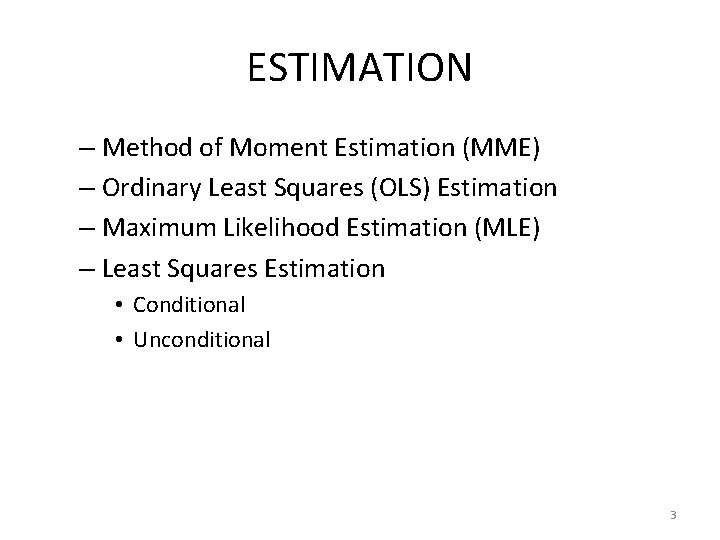 ESTIMATION

– Method of Moment Estimation (MME)
– Ordinary Least Squares (OLS) Estimation
– Maximum Likelihood Estimation (MLE)
– Least Squares Estimation
• Conditional
• Unconditional

3